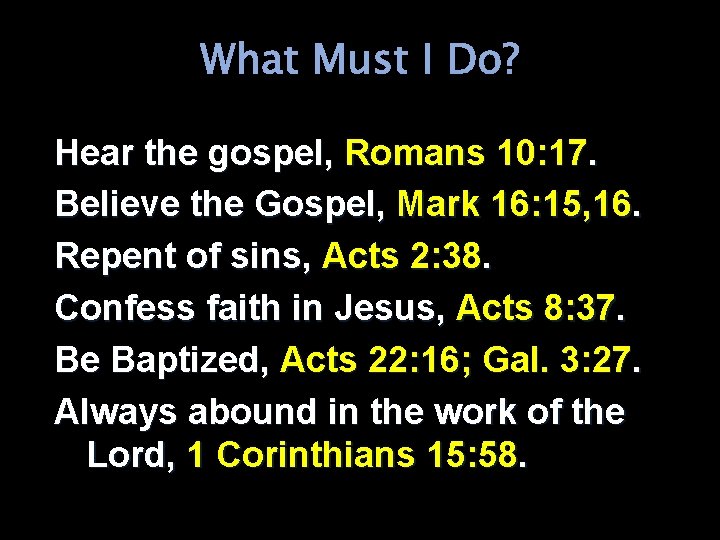 What Must I Do?

Hear the gospel, Romans 10:17.

Believe the Gospel, Mark 16:15,16.

Repent of sins, Acts 2:38.

Confess faith in Jesus, Acts 8:37.

Be Baptized, Acts 22:16; Gal. 3:27.

Always abound in the work of the Lord, 1 Corinthians 15:58.